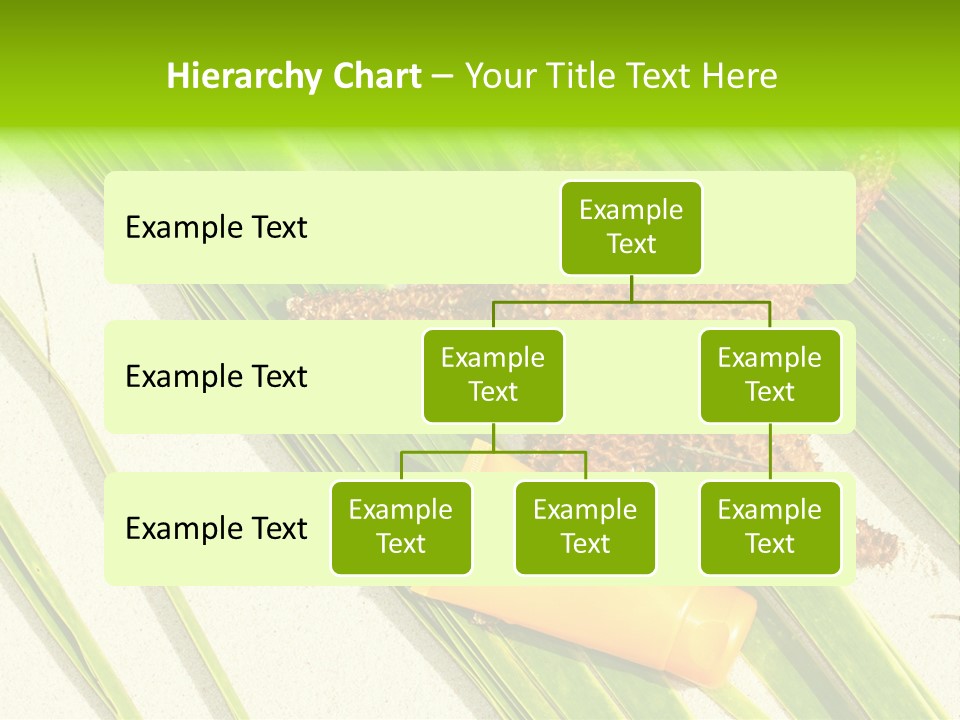 Hierarchy Chart – Your Title Text Here

Example Text

Example Text

Example Text

Example Text

Example Text

Example Text

Example Text

Example Text

Example Text